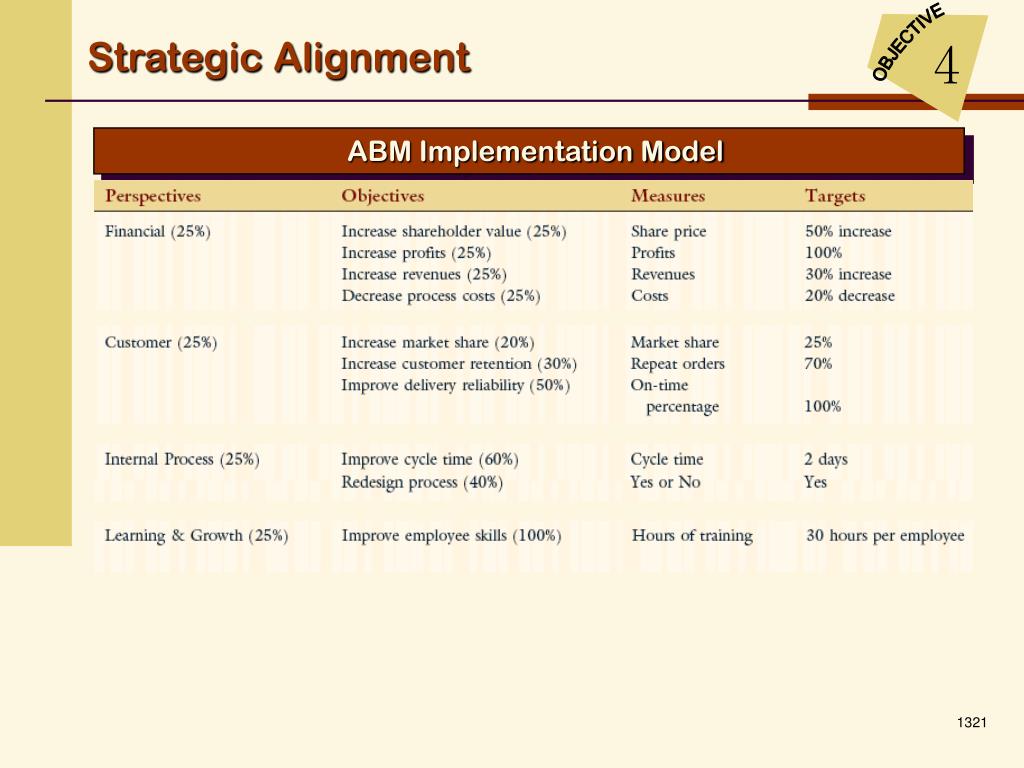 Strategic Alignment

OBJECTIVE 4

ABM Implementation Model

| Perspectives | Objectives | Measures | Targets |
|---|---|---|---|
| Financial (25%) | Increase shareholder value (25%) | Share price | 50% increase |
| | Increase profits (25%) | Profits | 100% |
| | Increase revenues (25%) | Revenues | 30% increase |
| | Decrease process costs (25%) | Costs | 20% decrease |
| Customer (25%) | Increase market share (20%) | Market share | 25% |
| | Increase customer retention (30%) | Repeat orders | 70% |
| | Improve delivery reliability (50%) | On-time percentage | 100% |
| Internal Process (25%) | Improve cycle time (60%) | Cycle time | 2 days |
| | Redesign process (40%) | Yes or No | Yes |
| Learning & Growth (25%) | Improve employee skills (100%) | Hours of training | 30 hours per employee |

1321